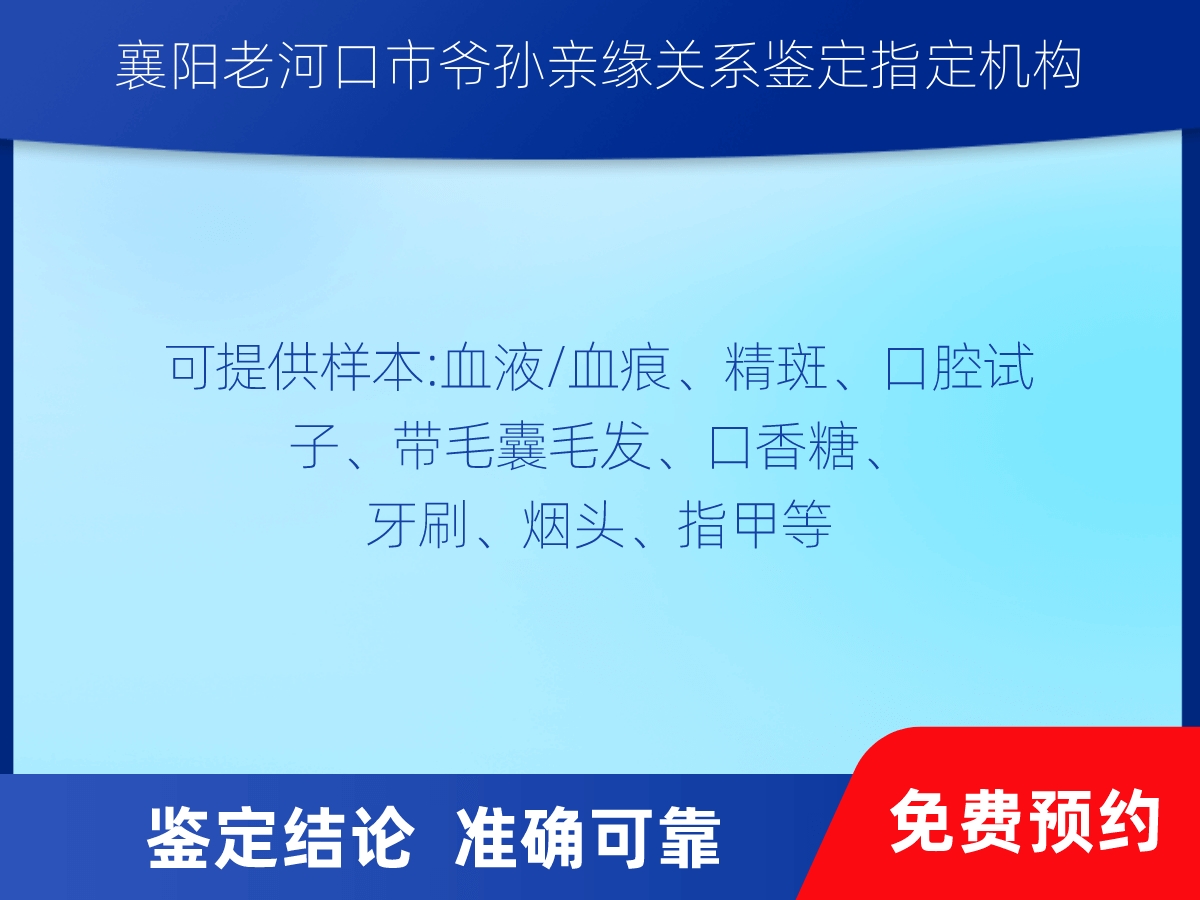 襄阳老河口市爷孙亲缘关系鉴定指定机构

可提供样本:血液/血痕、精斑、口腔试子、带毛囊毛发、口香糖、牙刷、烟头、指甲等

鉴定结论 准确可靠

免费预约